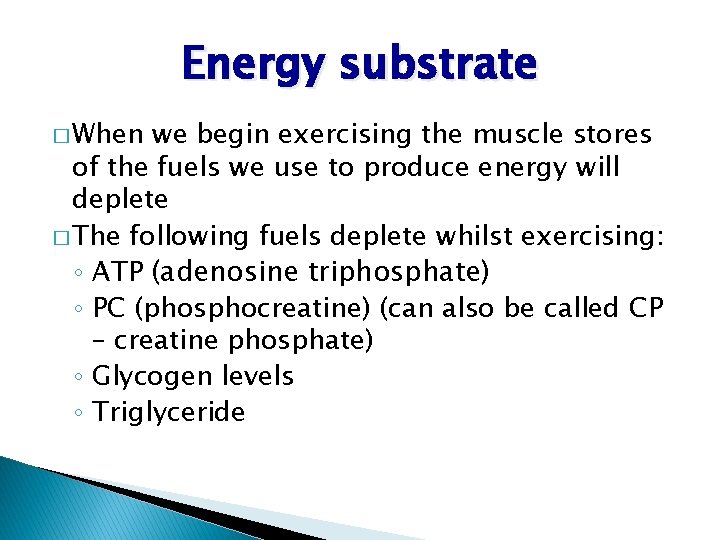 Energy substrate

□ When we begin exercising the muscle stores of the fuels we use to produce energy will deplete

□ The following fuels deplete whilst exercising:
◦ ATP (adenosine triphosphate)
◦ PC (phosphocreatine) (can also be called CP – creatine phosphate)
◦ Glycogen levels
◦ Triglyceride